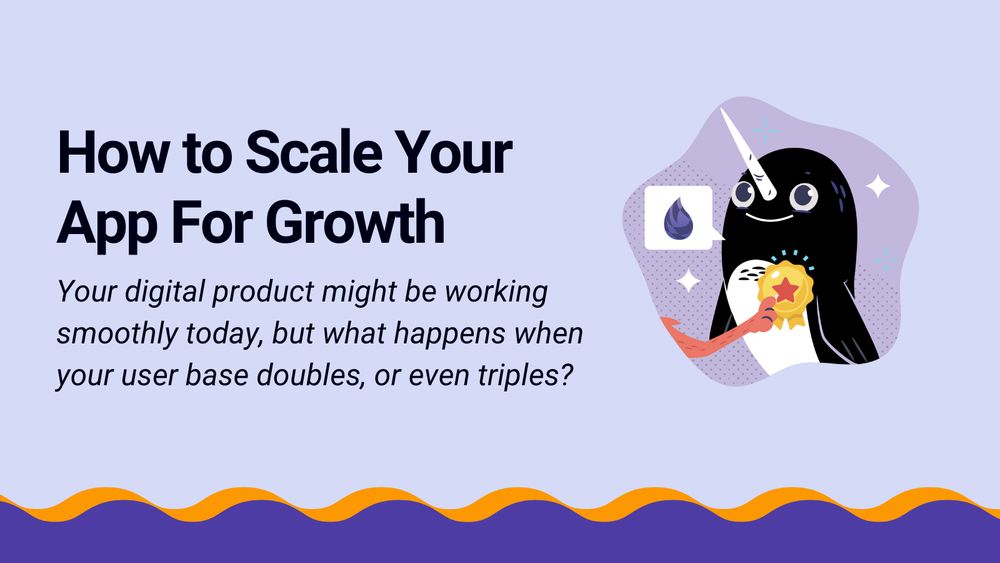 How to Scale Your App For Growth

Your digital product might be working smoothly today, but what happens when your user base doubles, or even triples?